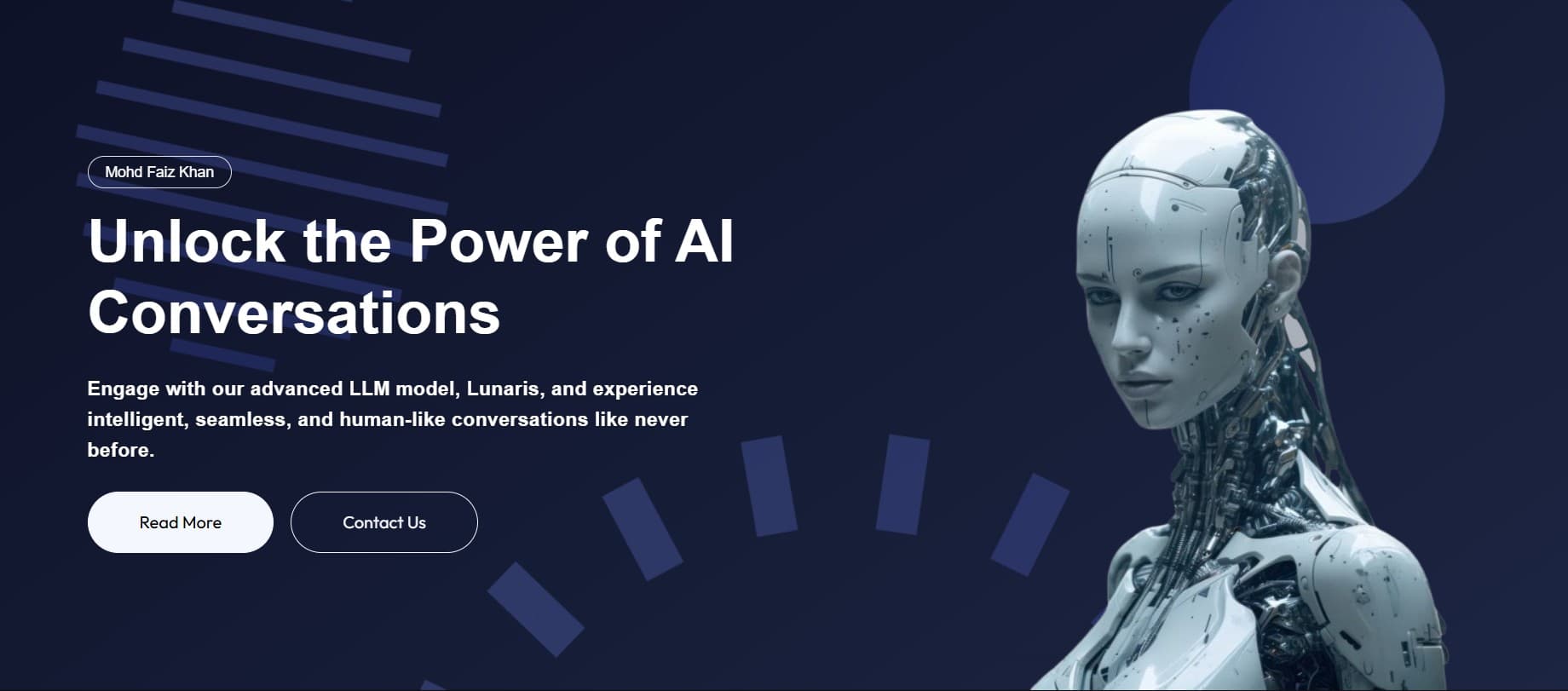 Mohd Faiz Khan

Unlock the Power of AI Conversations

Engage with our advanced LLM model, Lunaris, and experience intelligent, seamless, and human-like conversations like never before.

Read More

Contact Us